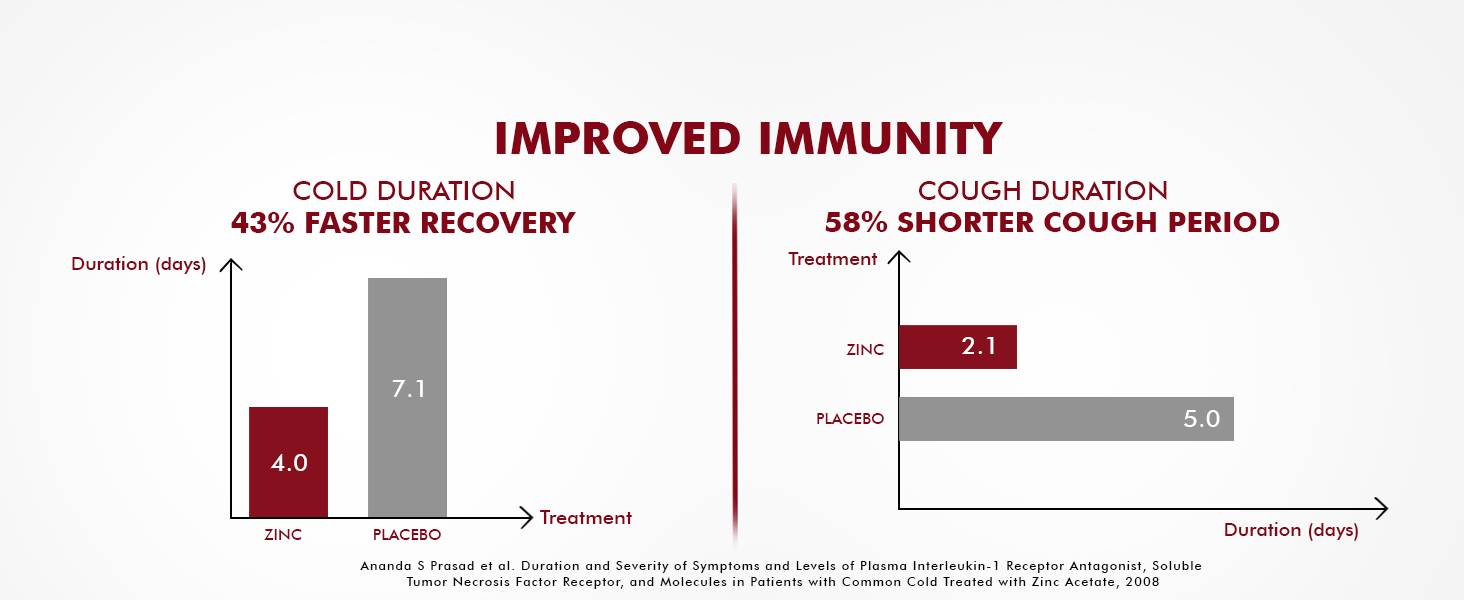 IMPROVED IMMUNITY

COLD DURATION
43% FASTER RECOVERY

Duration (days)

4.0
7.1

ZINC
PLACEBO
Treatment

COUGH DURATION
58% SHORTER COUGH PERIOD

Treatment

ZINC 2.1
PLACEBO 5.0

Duration (days)

Ananda S Prasad et al. Duration and Severity of Symptoms and Levels of Plasma Interleukin-1 Receptor Antagonist, Soluble Tumor Necrosis Factor Receptor, and Molecules in Patients with Common Cold Treated with Zinc Acetate, 2008